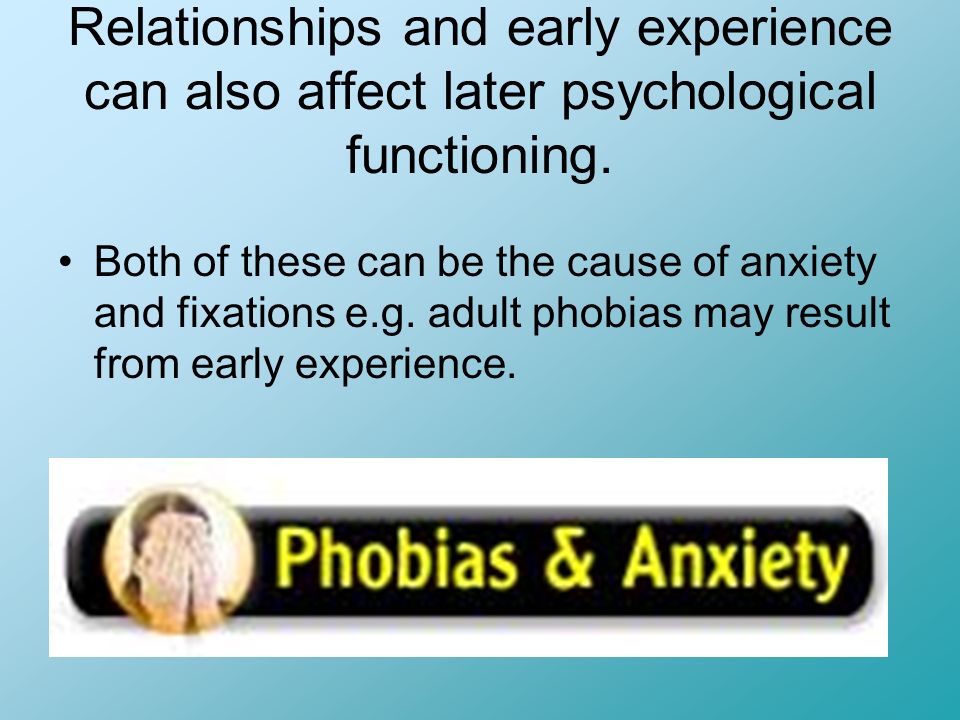 Relationships and early experience can also affect later psychological functioning.

• Both of these can be the cause of anxiety and fixations e.g. adult phobias may result from early experience.

Phobias & Anxiety